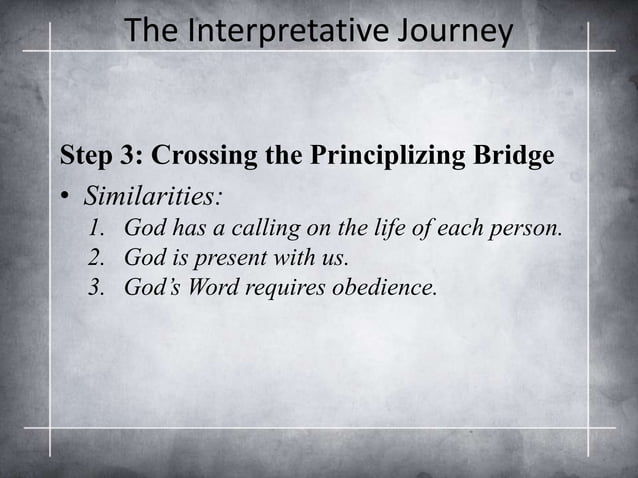 The Interpretative Journey

Step 3: Crossing the Principlizing Bridge

• Similarities:
1. God has a calling on the life of each person.
2. God is present with us.
3. God's Word requires obedience.